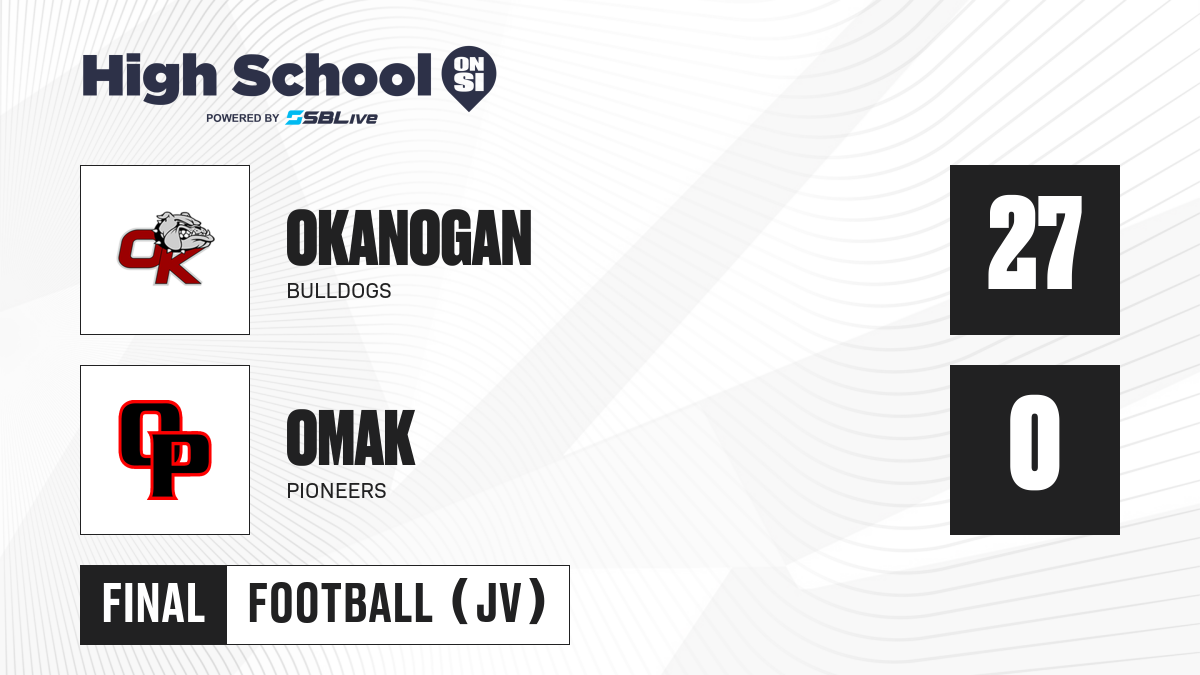 High School ON SI
POWERED BY SBLive

OK

OKANOGAN
BULLDOGS

27

OP

OMAK
PIONEERS

0

FINAL FOOTBALL (JV)